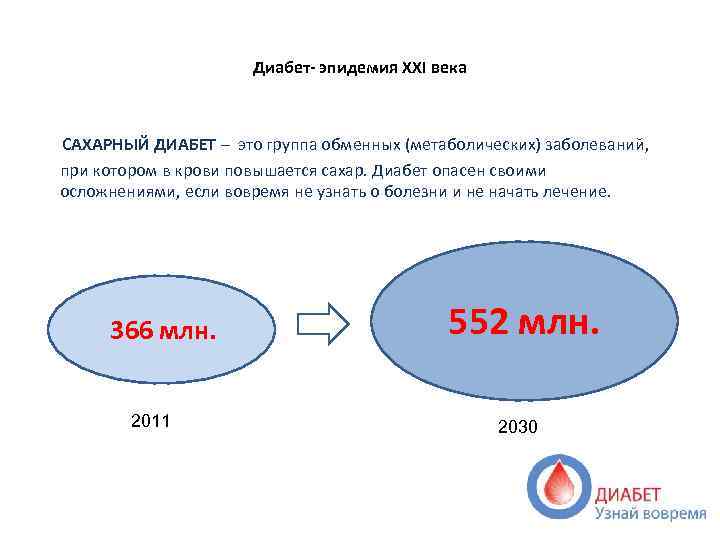 Диабет- эпидемия XXI века

САХАРНЫЙ ДИАБЕТ – это группа обменных (метаболических) заболеваний, при котором в крови повышается сахар. Диабет опасен своими осложнениями, если вовремя не узнать о болезни и не начать лечение.

366 млн.

552 млн.

2011

2030

ДИАБЕТ
Узнай вовремя